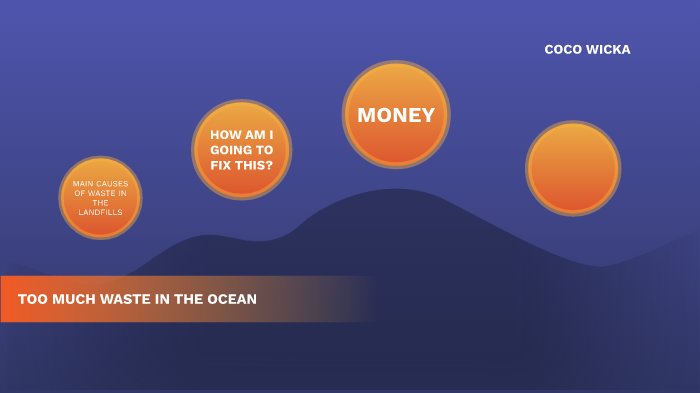 COCO WICKA

MAIN CAUSES OF WASTE IN THE LANDFILLS

HOW AM I GOING TO FIX THIS?

MONEY

TOO MUCH WASTE IN THE OCEAN